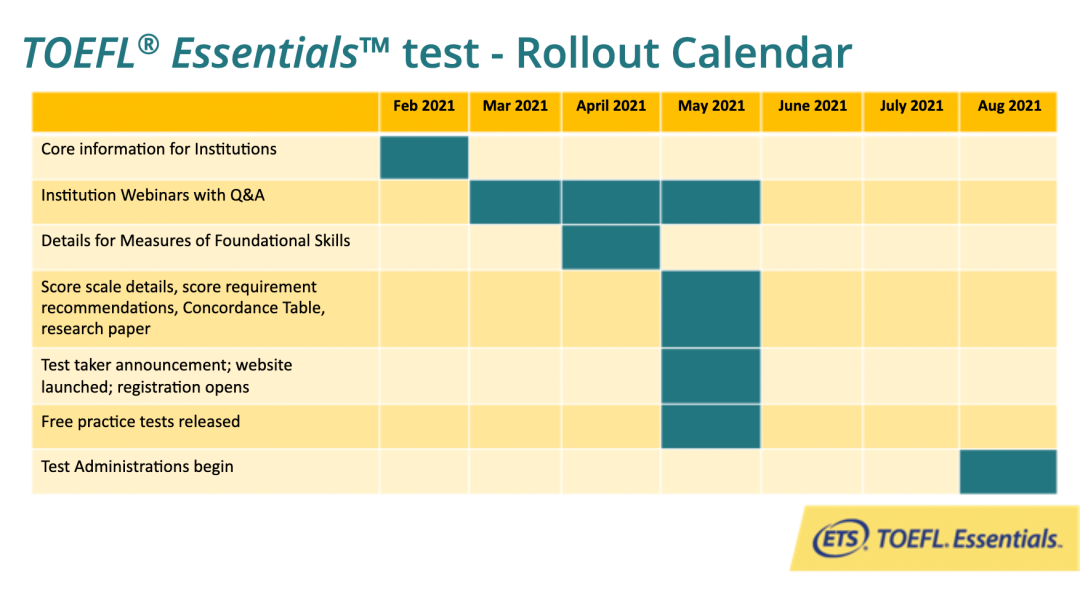 TOEFL® Essentials™ test - Rollout Calendar

| | Feb 2021 | Mar 2021 | April 2021 | May 2021 | June 2021 | July 2021 | Aug 2021 |
|---|---|---|---|---|---|---|---|
| Core information for Institutions | | | | | | | |
| Institution Webinars with Q&A | | | | | | | |
| Details for Measures of Foundational Skills | | | | | | | |
| Score scale details, score requirement recommendations, Concordance Table, research paper | | | | | | | |
| Test taker announcement; website launched; registration opens | | | | | | | |
| Free practice tests released | | | | | | | |
| Test Administrations begin | | | | | | | |

ETS TOEFL. Essentials.